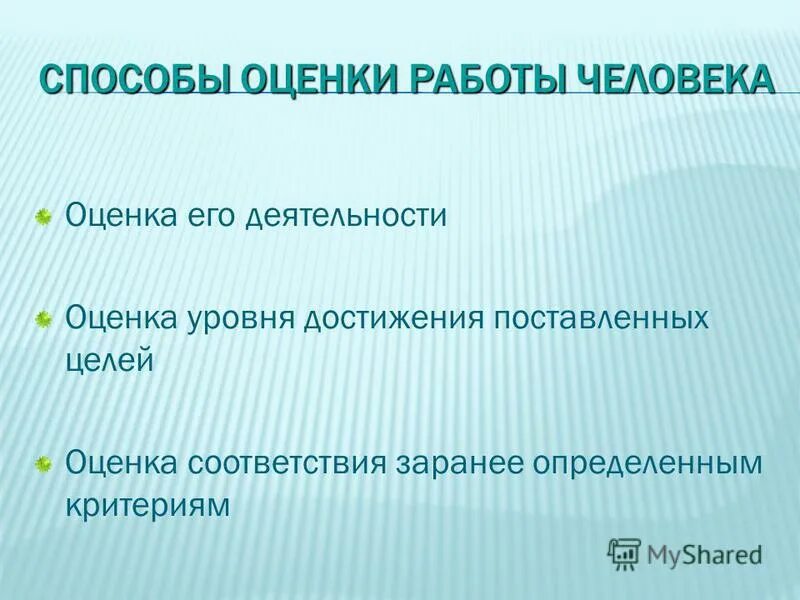 СПОСОБЫ ОЦЕНКИ РАБОТЫ ЧЕЛОВЕКА

Оценка его деятельности

Оценка уровня достижения поставленных целей

Оценка соответствия заранее определенным критериям

MyShared